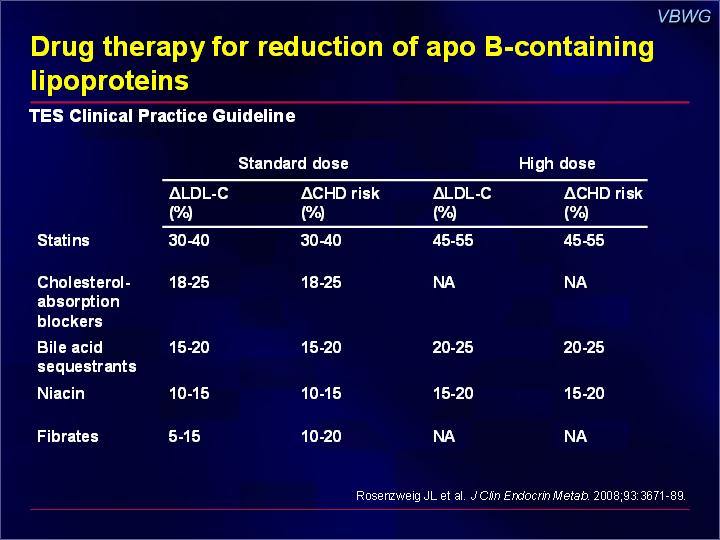 VBWG

Drug therapy for reduction of apo B-containing lipoproteins

TES Clinical Practice Guideline

| | Standard dose | | High dose | |
|---|---|---|---|---|
| | ΔLDL-C (%) | ΔCHD risk (%) | ΔLDL-C (%) | ΔCHD risk (%) |
| Statins | 30-40 | 30-40 | 45-55 | 45-55 |
| Cholesterol-absorption blockers | 18-25 | 18-25 | NA | NA |
| Bile acid sequestrants | 15-20 | 15-20 | 20-25 | 20-25 |
| Niacin | 10-15 | 10-15 | 15-20 | 15-20 |
| Fibrates | 5-15 | 10-20 | NA | NA |

Rosenzweig JL et al. J Clin Endocrin Metab. 2008;93:3671-89.